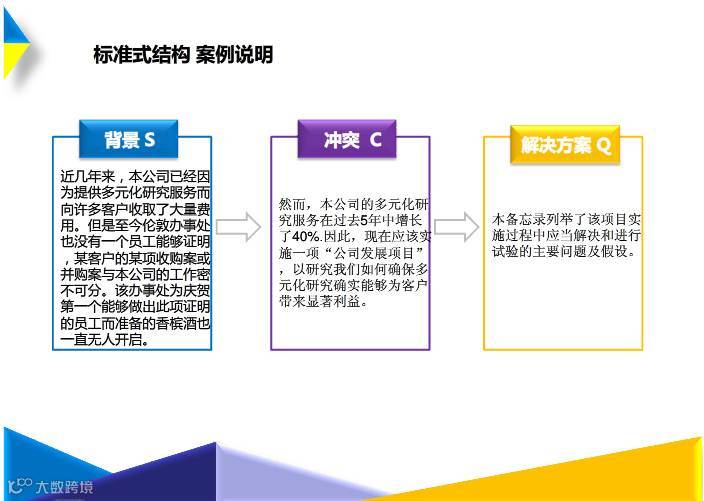 标准式结构 案例说明

背景 S

近几年来，本公司已经因为提供多元化研究服务而向许多客户收取了大量费用。但是至今伦敦办事处也没有一个员工能够证明，某客户的某项收购案或并购案与本公司的工作密不可分。该办事处为庆贺第一个能够做出此项证明的员工而准备的香槟酒也一直无人开启。

冲突 C

然而，本公司的多元化研究服务在过去5年中增长了40%.因此，现在应该实施一项“公司发展项目”，以研究我们如何确保多元化研究确实能够为客户带来显著利益。

解决方案 Q

本备忘录列举了该项目实施过程中应当解决和进行试验的主要问题及假设。

大数跨境